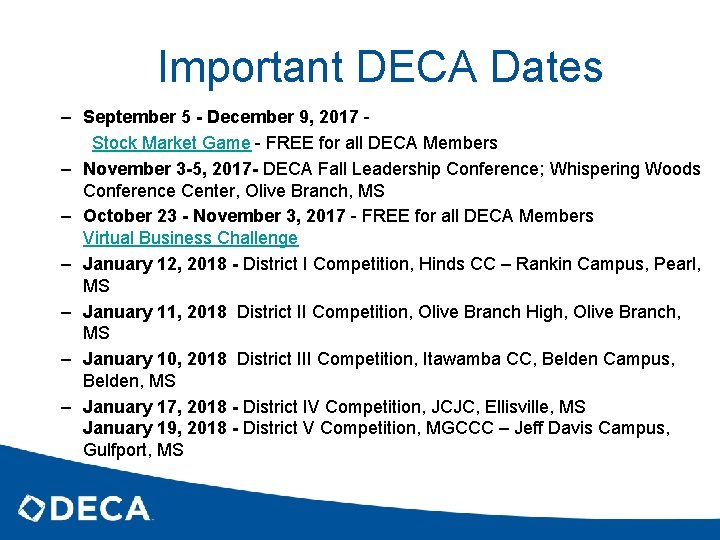 Important DECA Dates

– September 5 - December 9, 2017 - Stock Market Game - FREE for all DECA Members

– November 3-5, 2017- DECA Fall Leadership Conference; Whispering Woods Conference Center, Olive Branch, MS

– October 23 - November 3, 2017 - FREE for all DECA Members Virtual Business Challenge

– January 12, 2018 - District I Competition, Hinds CC – Rankin Campus, Pearl, MS

– January 11, 2018 District II Competition, Olive Branch High, Olive Branch, MS

– January 10, 2018 District III Competition, Itawamba CC, Belden Campus, Belden, MS

– January 17, 2018 - District IV Competition, JCJC, Ellisville, MS
January 19, 2018 - District V Competition, MGCCC – Jeff Davis Campus, Gulfport, MS

DECA